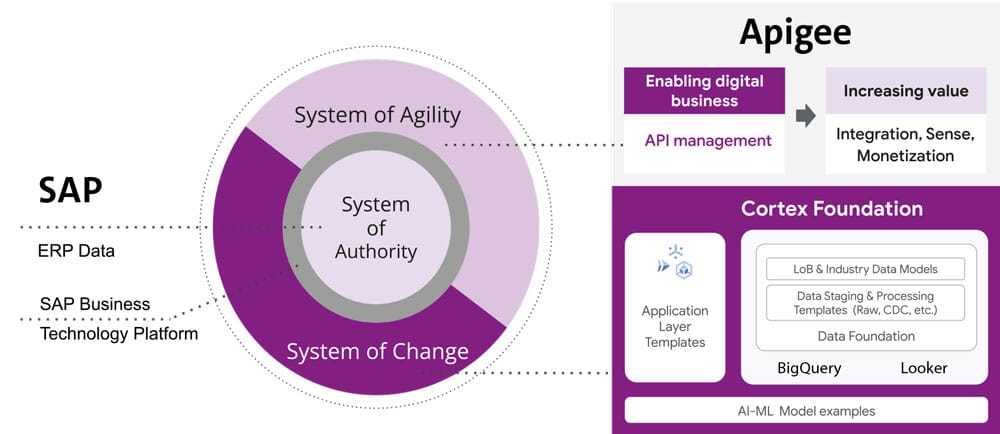 SAP

ERP Data

SAP Business Technology Platform

System of Agility

System of Authority

System of Change

Apigee

Enabling digital business

API management

Increasing value

Integration, Sense, Monetization

Cortex Foundation

Application Layer Templates

LoB & Industry Data Models

Data Staging & Processing Templates (Raw, CDC, etc.)

Data Foundation

BigQuery

Looker

AI-ML Model examples